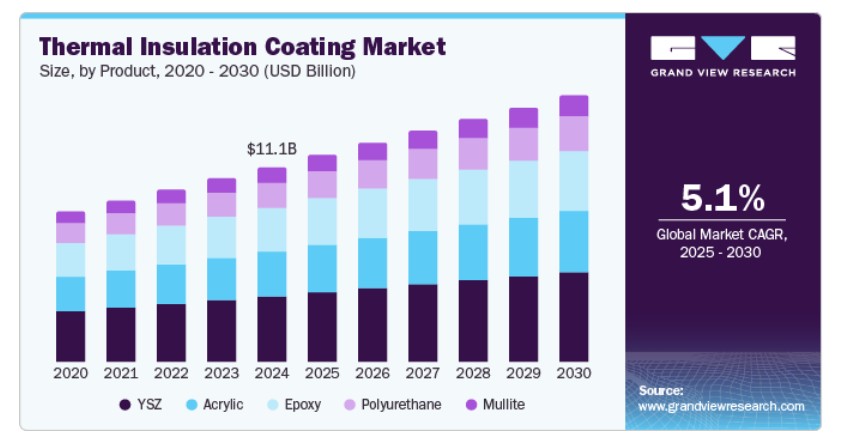 Thermal Insulation Coating Market
Size, by Product, 2020 - 2030 (USD Billion)

$11.1B

2020 2021 2022 2023 2024 2025 2026 2027 2028 2029 2030

YSZ Acrylic Epoxy Polyurethane Mullite

GRAND VIEW RESEARCH

5.1%
Global Market CAGR, 2025 - 2030

Source:
www.grandviewresearch.com